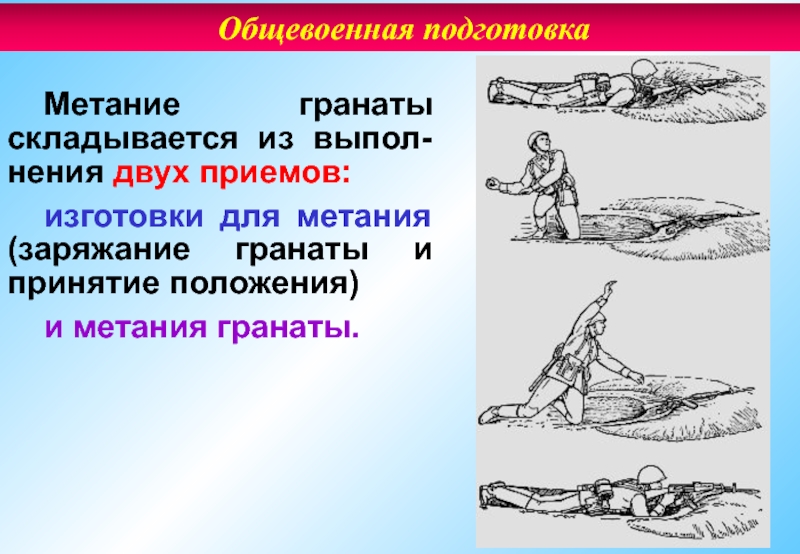 Общевоенная подготовка

Метание гранаты складывается из выполнения двух приемов:

изготовки для метания (заряжание гранаты и принятие положения)

и метания гранаты.